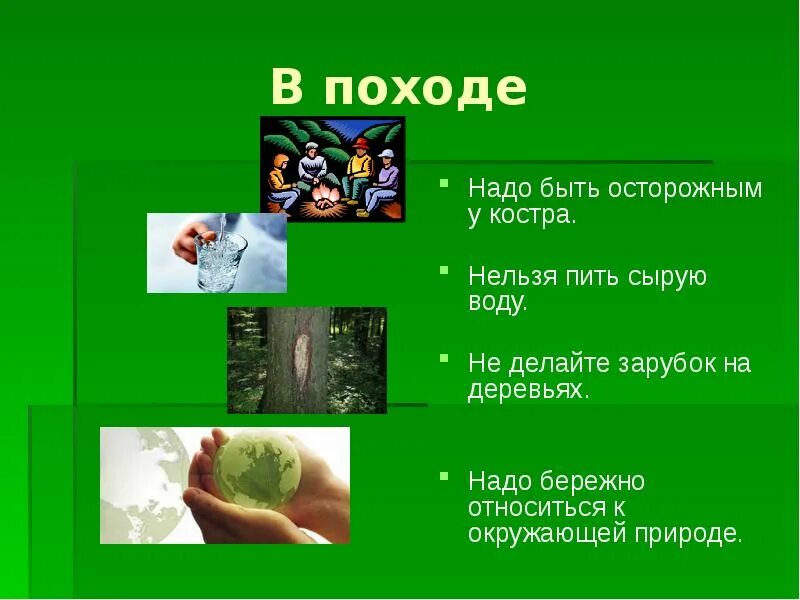 В походе

- Надо быть осторожным у костра.

- Нельзя пить сырую воду.

- Не делайте зарубок на деревьях.

- Надо бережно относиться к окружающей природе.